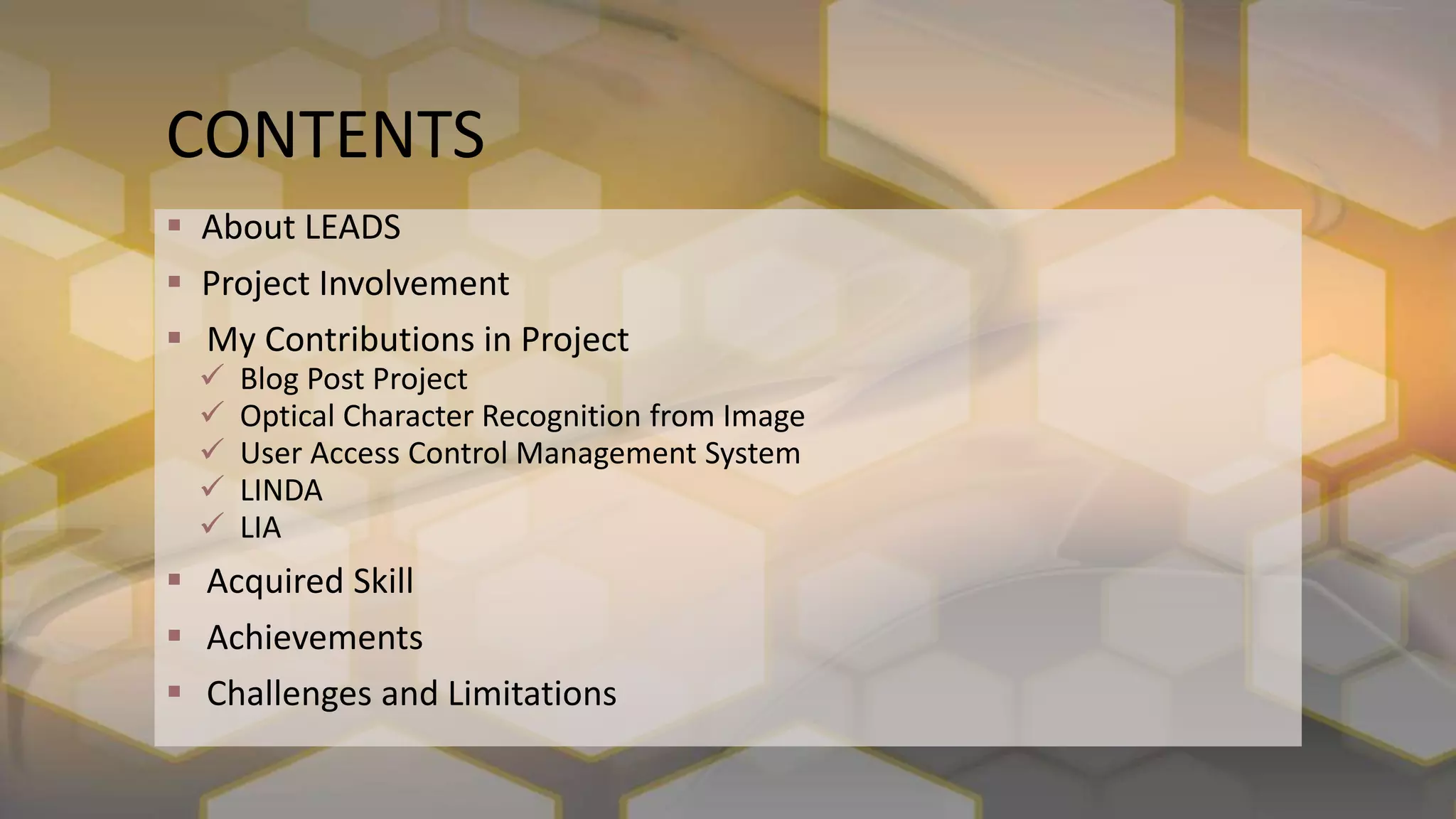 CONTENTS

▪ About LEADS
▪ Project Involvement
▪ My Contributions in Project
✓ Blog Post Project
✓ Optical Character Recognition from Image
✓ User Access Control Management System
✓ LINDA
✓ LIA
▪ Acquired Skill
▪ Achievements
▪ Challenges and Limitations